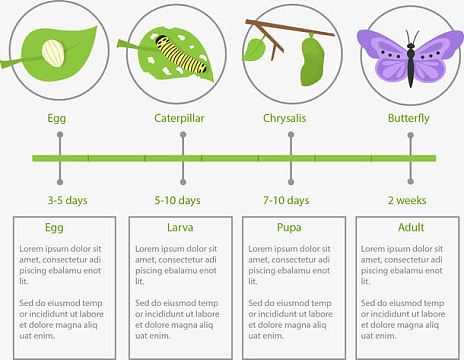 Egg

Caterpillar

Chrysalis

Butterfly

3-5 days

5-10 days

7-10 days

2 weeks

Egg

Lorem ipsum dolor sit amet, consectetur adi piscing ebalamu enot lit.

Sed do eiusmod temp or incididunt ut labore et dolore magna aliq uat enim.

Larva

Lorem ipsum dolor sit amet, consectetur adi piscing ebalamu enot lit.

Sed do eiusmod temp or incididunt ut labore et dolore magna aliq uat enim.

Pupa

Lorem ipsum dolor sit amet, consectetur adi piscing ebalamu enot lit.

Sed do eiusmod temp or incididunt ut labore et dolore magna aliq uat enim.

Adult

Lorem ipsum dolor sit amet, consectetur adi piscing ebalamu enot lit.

Sed do eiusmod temp or incididunt ut labore et dolore magna aliq uat enim.